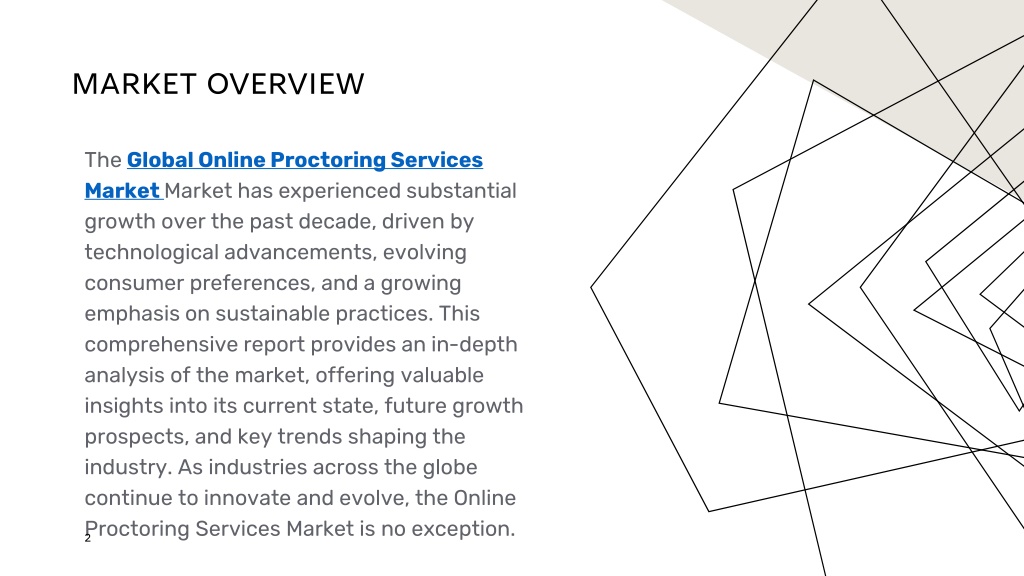 MARKET OVERVIEW

The Global Online Proctoring Services Market Market has experienced substantial growth over the past decade, driven by technological advancements, evolving consumer preferences, and a growing emphasis on sustainable practices. This comprehensive report provides an in-depth analysis of the market, offering valuable insights into its current state, future growth prospects, and key trends shaping the industry. As industries across the globe continue to innovate and evolve, the Online Proctoring Services Market is no exception.

2